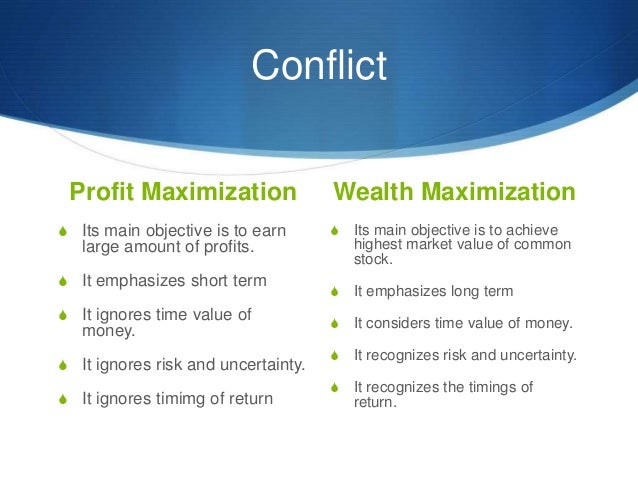 Conflict

Profit Maximization

Its main objective is to earn large amount of profits.

It emphasizes short term

It ignores time value of money.

It ignores risk and uncertainty.

It ignores timimg of return

Wealth Maximization

Its main objective is to achieve highest market value of common stock.

It emphasizes long term

It considers time value of money.

It recognizes risk and uncertainty.

It recognizes the timings of return.